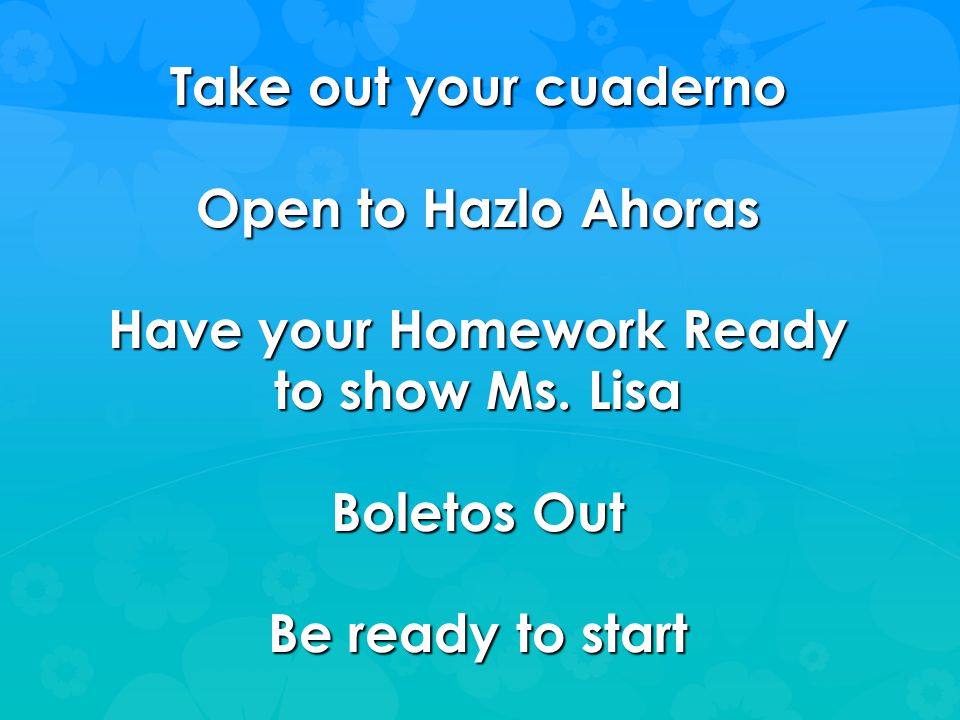 Take out your cuaderno

Open to Hazlo Ahoras

Have your Homework Ready to show Ms. Lisa

Boletos Out

Be ready to start